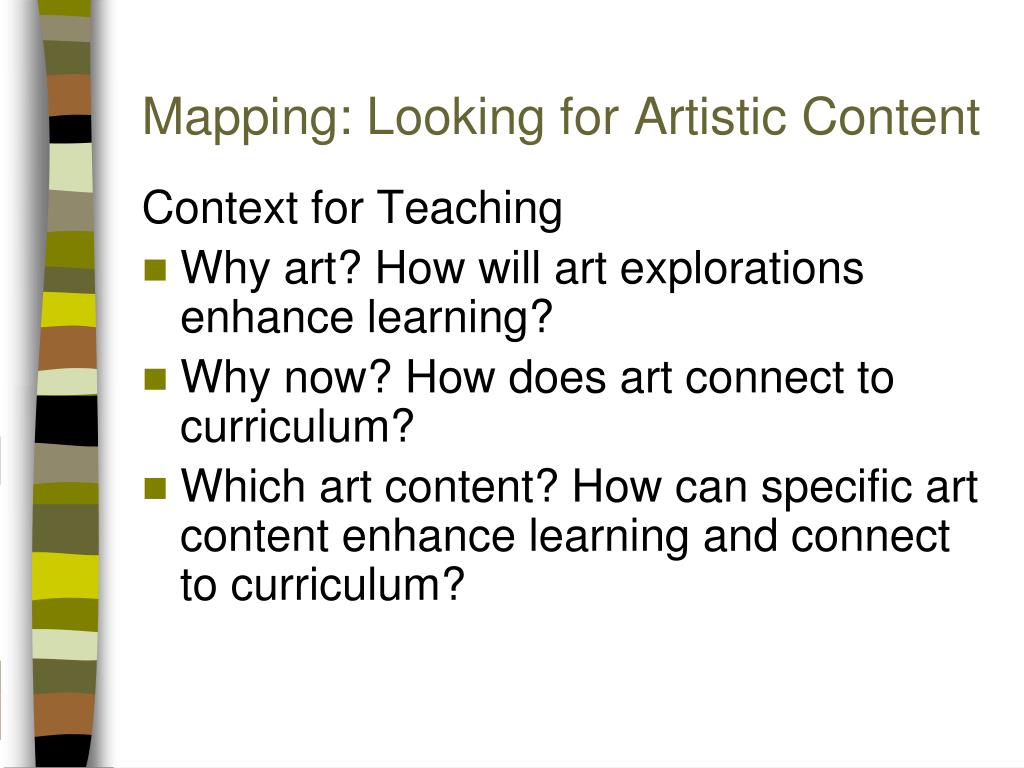 Mapping: Looking for Artistic Content

Context for Teaching

- Why art? How will art explorations enhance learning?
- Why now? How does art connect to curriculum?
- Which art content? How can specific art content enhance learning and connect to curriculum?